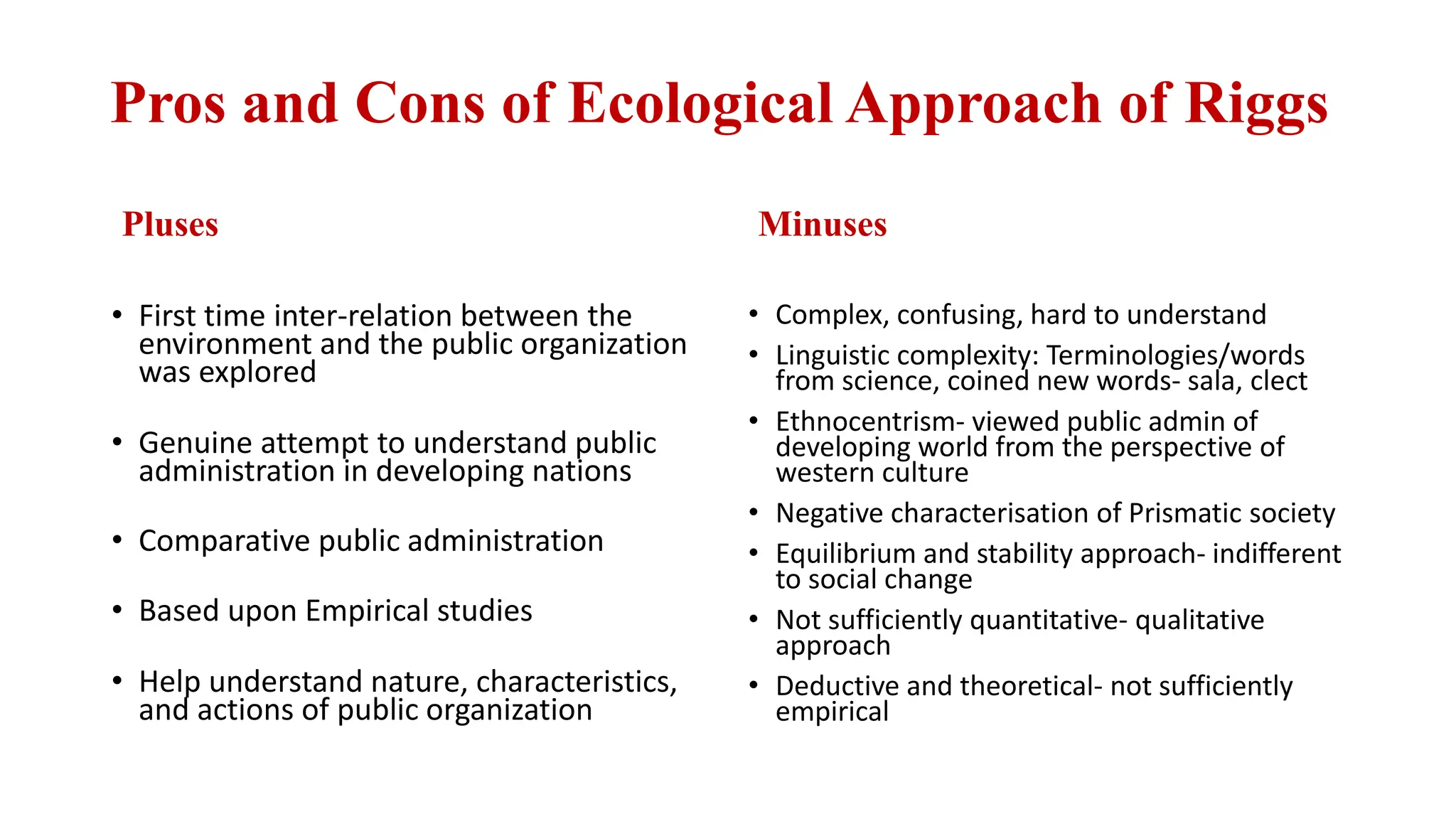 Pros and Cons of Ecological Approach of Riggs

Pluses

• First time inter-relation between the environment and the public organization was explored

• Genuine attempt to understand public administration in developing nations

• Comparative public administration

• Based upon Empirical studies

• Help understand nature, characteristics, and actions of public organization

Minuses

• Complex, confusing, hard to understand

• Linguistic complexity: Terminologies/words from science, coined new words- sala, clect

• Ethnocentrism- viewed public admin of developing world from the perspective of western culture

• Negative characterisation of Prismatic society

• Equilibrium and stability approach- indifferent to social change

• Not sufficiently quantitative- qualitative approach

• Deductive and theoretical- not sufficiently empirical